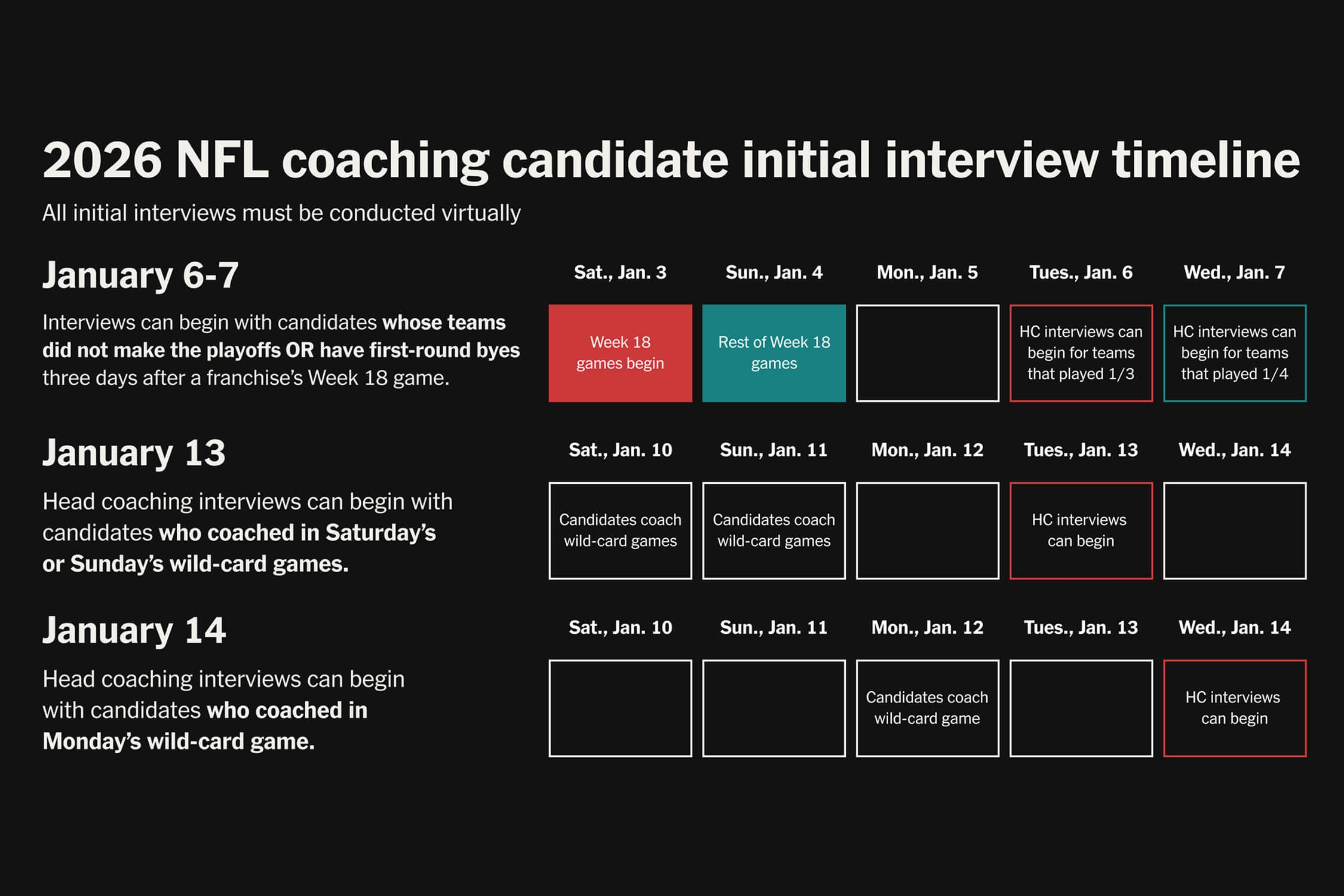 2026 NFL coaching candidate initial interview timeline

All initial interviews must be conducted virtually

January 6-7

Interviews can begin with candidates whose teams did not make the playoffs OR have first-round byes three days after a franchise's Week 18 game.

| Sat., Jan. 3 | Sun., Jan. 4 | Mon., Jan. 5 | Tues., Jan. 6 | Wed., Jan. 7 |
|---|---|---|---|---|
| Week 18 games begin | Rest of Week 18 games | | HC interviews can begin for teams that played 1/3 | HC interviews can begin for teams that played 1/4 |

January 13

Head coaching interviews can begin with candidates who coached in Saturday's or Sunday's wild-card games.

| Sat., Jan. 10 | Sun., Jan. 11 | Mon., Jan. 12 | Tues., Jan. 13 | Wed., Jan. 14 |
|---|---|---|---|---|
| Candidates coach wild-card games | Candidates coach wild-card games | | HC interviews can begin | |

January 14

Head coaching interviews can begin with candidates who coached in Monday's wild-card game.

| Sat., Jan. 10 | Sun., Jan. 11 | Mon., Jan. 12 | Tues., Jan. 13 | Wed., Jan. 14 |
|---|---|---|---|---|
| | | Candidates coach wild-card game | | HC interviews can begin |